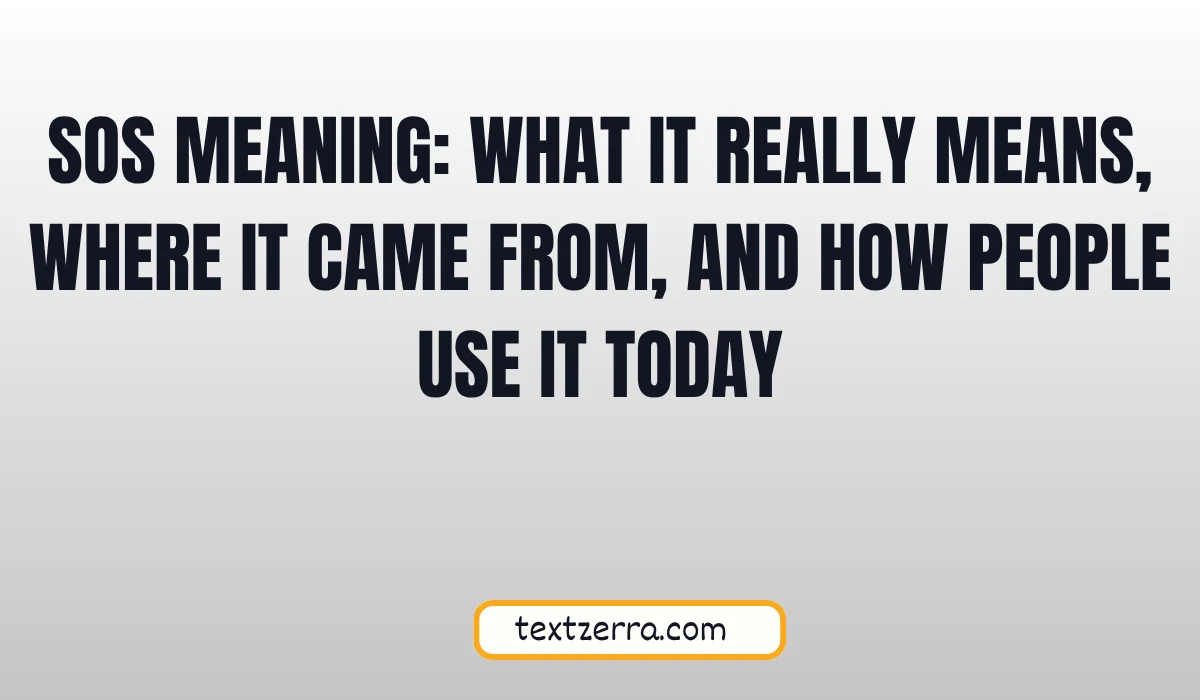 SOS MEANING: WHAT IT REALLY MEANS, WHERE IT CAME FROM, AND HOW PEOPLE USE IT TODAY

textzerra.com